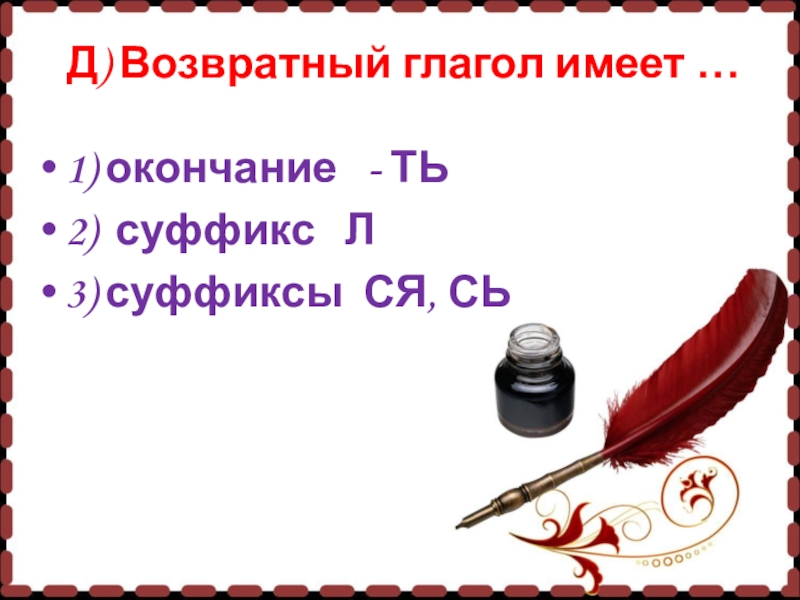 Д) Возвратный глагол имеет …

• 1) окончание - ТЬ
• 2) суффикс Л
• 3) суффиксы СЯ, СЬ